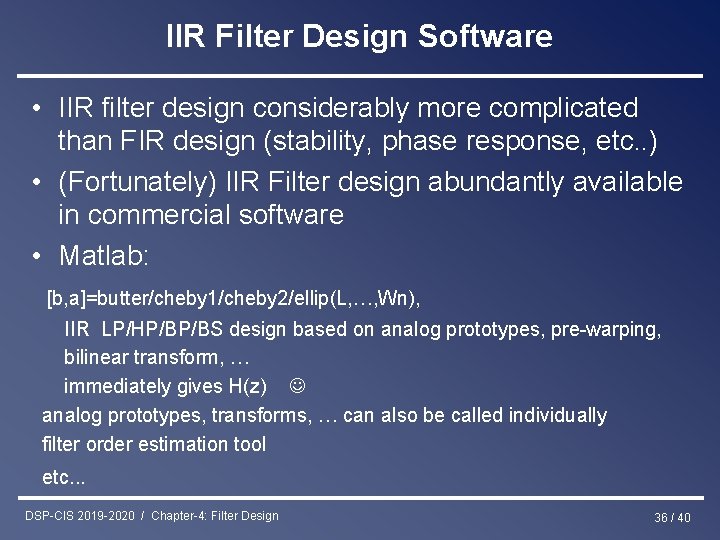 IIR Filter Design Software

• IIR filter design considerably more complicated than FIR design (stability, phase response, etc..)
• (Fortunately) IIR Filter design abundantly available in commercial software
• Matlab:

[b,a]=butter/cheby1/cheby2/ellip(L,…,Wn),
IIR LP/HP/BP/BS design based on analog prototypes, pre-warping, bilinear transform, …
immediately gives H(z) ☺
analog prototypes, transforms, … can also be called individually
filter order estimation tool
etc...

DSP-CIS 2019-2020 / Chapter-4: Filter Design
36 / 40